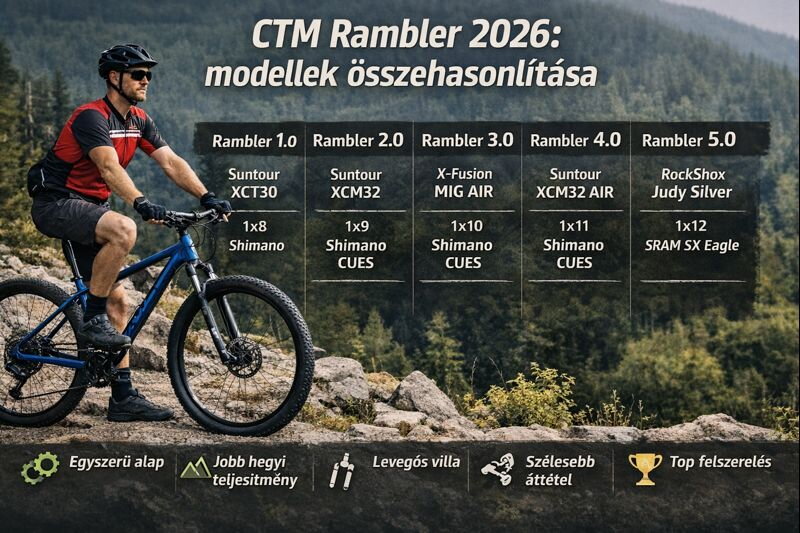 CTM Rambler 2026:
modellek összehasonlítása

| Rambler 1.0 | Rambler 2.0 | Rambler 3.0 | Rambler 4.0 | Rambler 5.0 |
|---|---|---|---|---|
| Suntour XCT30 | Suntour XCM32 | X-Fusion MIG AIR | Suntour XCM32 AIR | RockShox Judy Silver |
| 1x8 Shimano | 1x9 Shimano CUES | 1x10 Shimano CUES | 1x11 Shimano CUES | 1x12 SRAM SX Eagle |

Egyszerű alap
Jobb hegyi teljesítmény
Levegős villa
Szélesebb áttétel
Top felszerelés